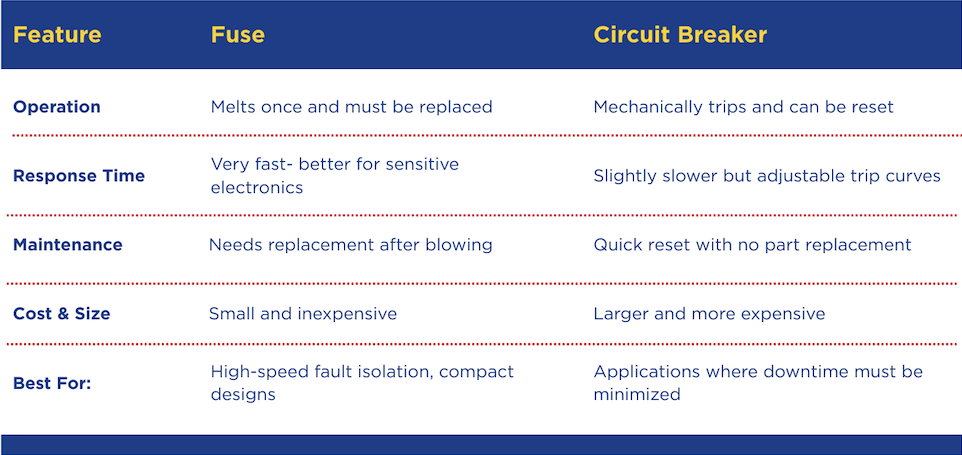 | Feature | Fuse | Circuit Breaker |
|---|---|---|
| Operation | Melts once and must be replaced | Mechanically trips and can be reset |
| Response Time | Very fast- better for sensitive electronics | Slightly slower but adjustable trip curves |
| Maintenance | Needs replacement after blowing | Quick reset with no part replacement |
| Cost & Size | Small and inexpensive | Larger and more expensive |
| Best For: | High-speed fault isolation, compact designs | Applications where downtime must be minimized |